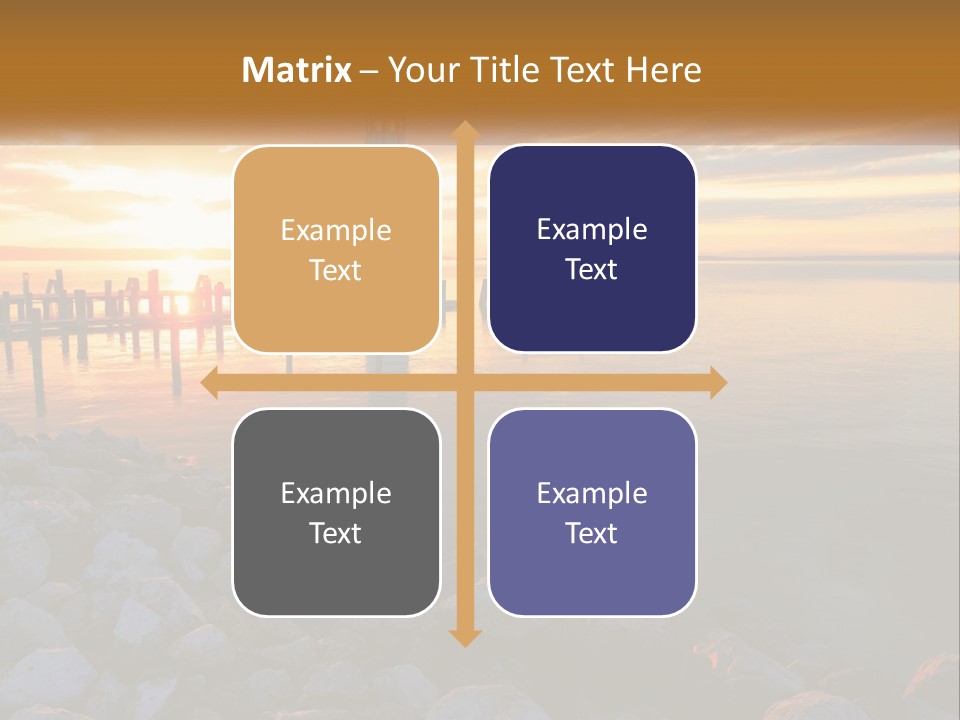 Matrix – Your Title Text Here

Example Text

Example Text

Example Text

Example Text